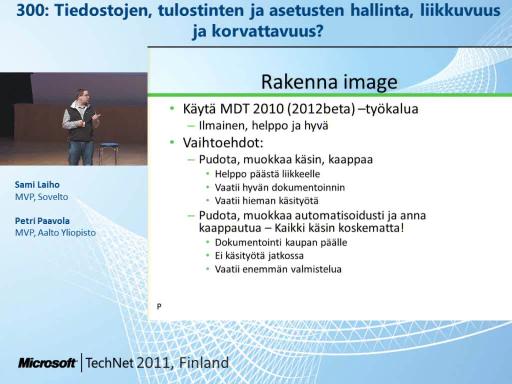 300: Tiedostojen, tulostinten ja asetusten hallinta, liikkuvuus ja korvattavuus?

Sami Laiho
MVP, Sovelto

Petri Paavola
MVP, Aalto Yliopisto

Rakenna image

• Käytä MDT 2010 (2012beta) –työkalua
– Ilmainen, helppo ja hyvä
• Vaihtoehdot:
– Pudota, muokkaa käsin, kaappaa
• Helppo päästä liikkeelle
• Vaatii hyvän dokumentoinnin
• Vaatii hieman käsityötä
– Pudota, muokkaa automatisoidusti ja anna kaappautua – Kaikki käsin koskematta!
• Dokumentointi kaupan päälle
• Ei käsityötä jatkossa
• Vaatii enemmän valmistelua

P

Microsoft | TechNet 2011, Finland